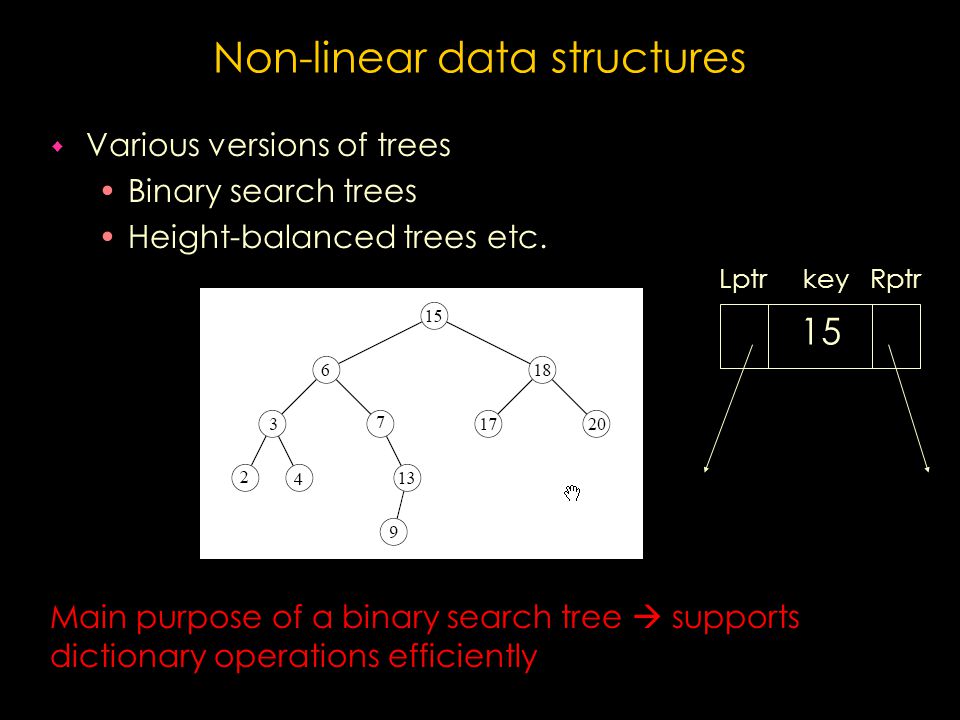 Non-linear data structures

Various versions of trees

Binary search trees

Height-balanced trees etc.

15
6
18
3
7
17
20
2
4
13
9

Lptr key Rptr
15

Main purpose of a binary search tree → supports dictionary operations efficiently